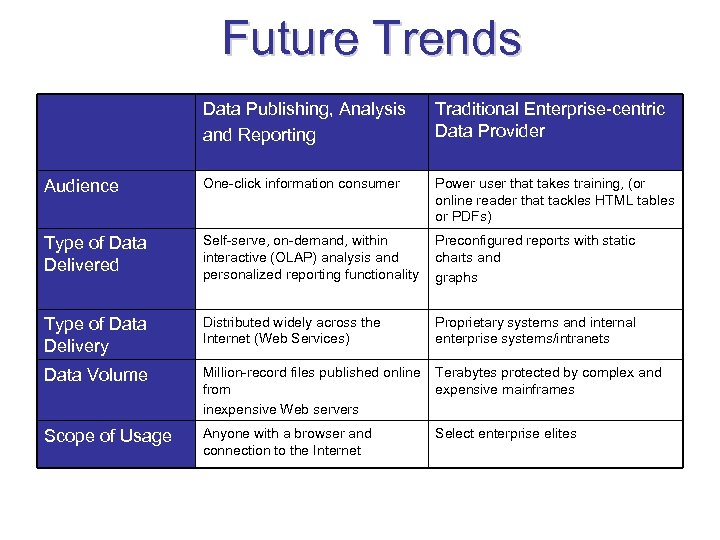 Future Trends

| | Data Publishing, Analysis and Reporting | Traditional Enterprise-centric Data Provider |
|---|---|---|
| Audience | One-click information consumer | Power user that takes training, (or online reader that tackles HTML tables or PDFs) |
| Type of Data Delivered | Self-serve, on-demand, within interactive (OLAP) analysis and personalized reporting functionality | Preconfigured reports with static charts and graphs |
| Type of Data Delivery | Distributed widely across the Internet (Web Services) | Proprietary systems and internal enterprise systems/intranets |
| Data Volume | Million-record files published online from inexpensive Web servers | Terabytes protected by complex and expensive mainframes |
| Scope of Usage | Anyone with a browser and connection to the Internet | Select enterprise elites |